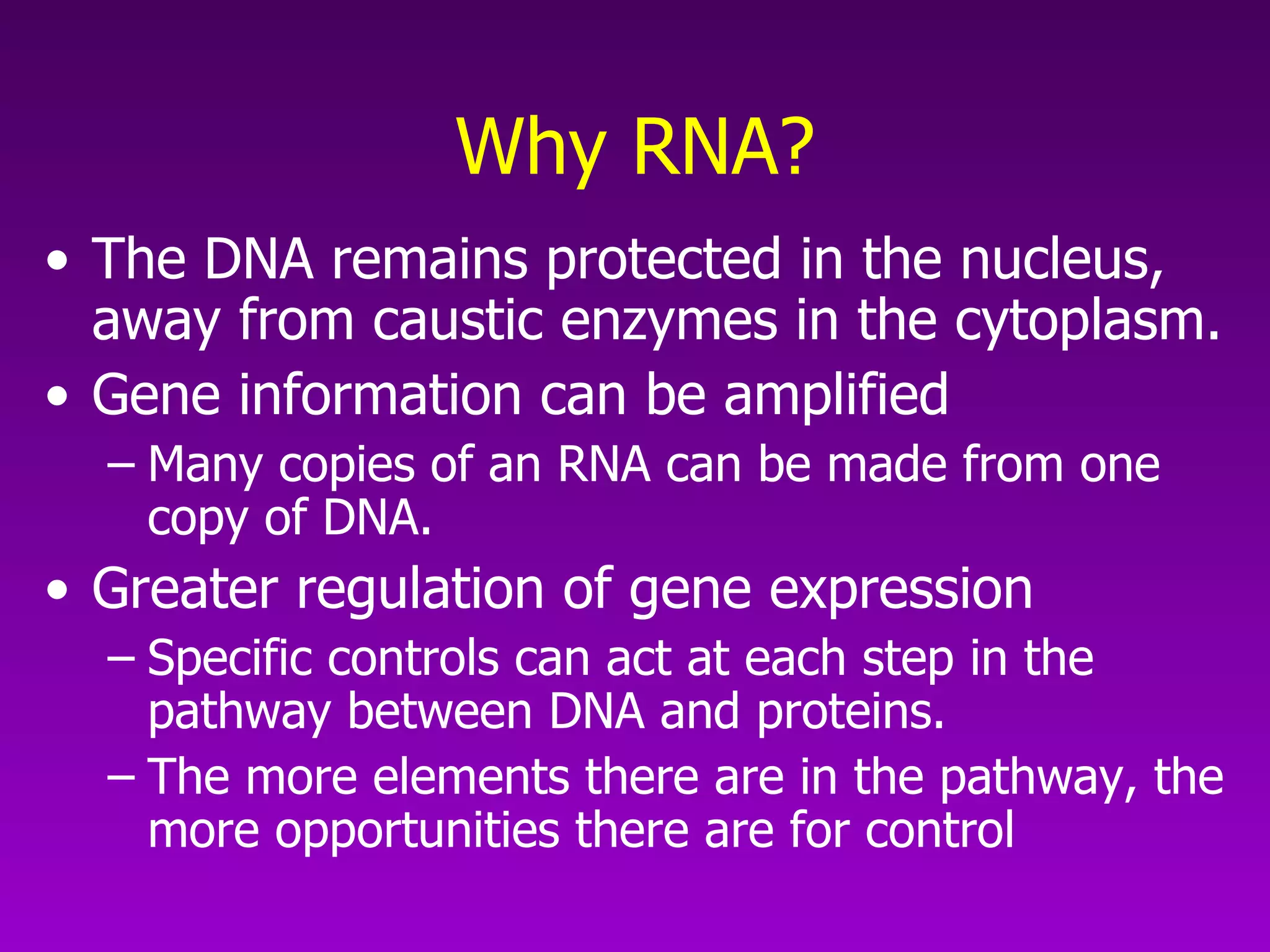 Why RNA?

• The DNA remains protected in the nucleus, away from caustic enzymes in the cytoplasm.
• Gene information can be amplified
– Many copies of an RNA can be made from one copy of DNA.
• Greater regulation of gene expression
– Specific controls can act at each step in the pathway between DNA and proteins.
– The more elements there are in the pathway, the more opportunities there are for control